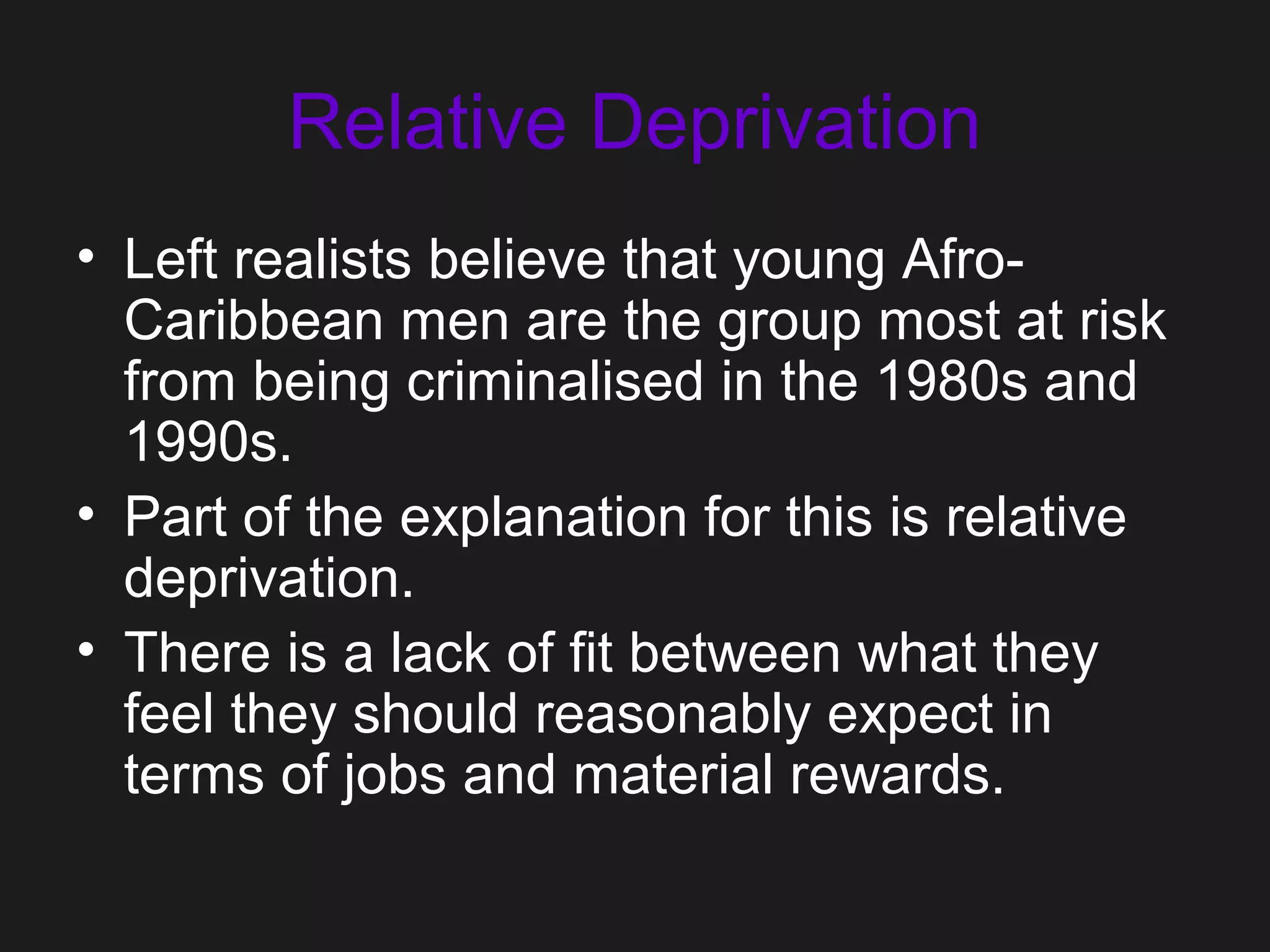 Relative Deprivation

• Left realists believe that young Afro-Caribbean men are the group most at risk from being criminalised in the 1980s and 1990s.
• Part of the explanation for this is relative deprivation.
• There is a lack of fit between what they feel they should reasonably expect in terms of jobs and material rewards.